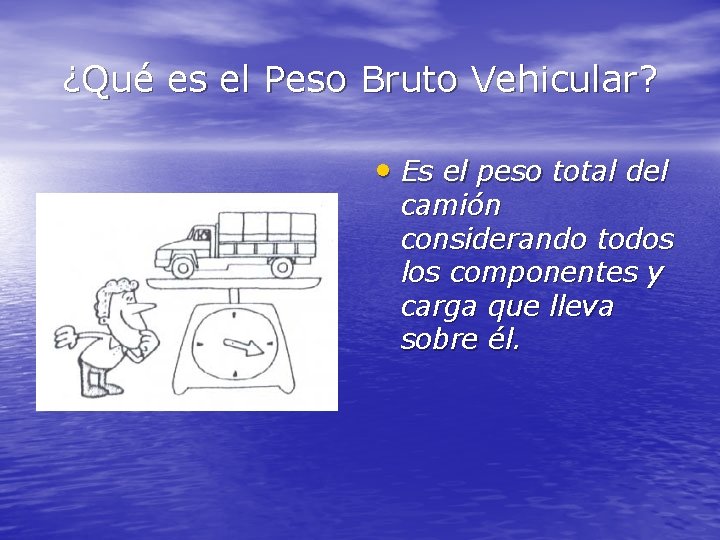 ¿Qué es el Peso Bruto Vehicular?

• Es el peso total del camión considerando todos los componentes y carga que lleva sobre él.